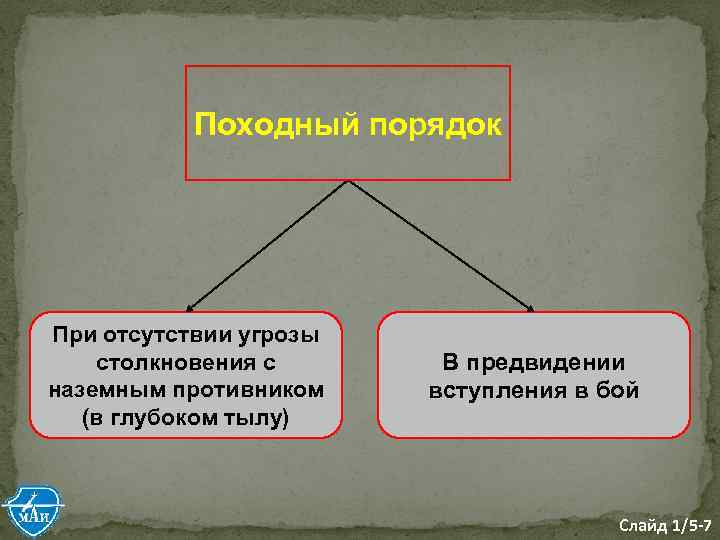 Походный порядок

При отсутствии угрозы столкновения с наземным противником (в глубоком тылу)

В предвидении вступления в бой

МАИ

Слайд 1/5-7